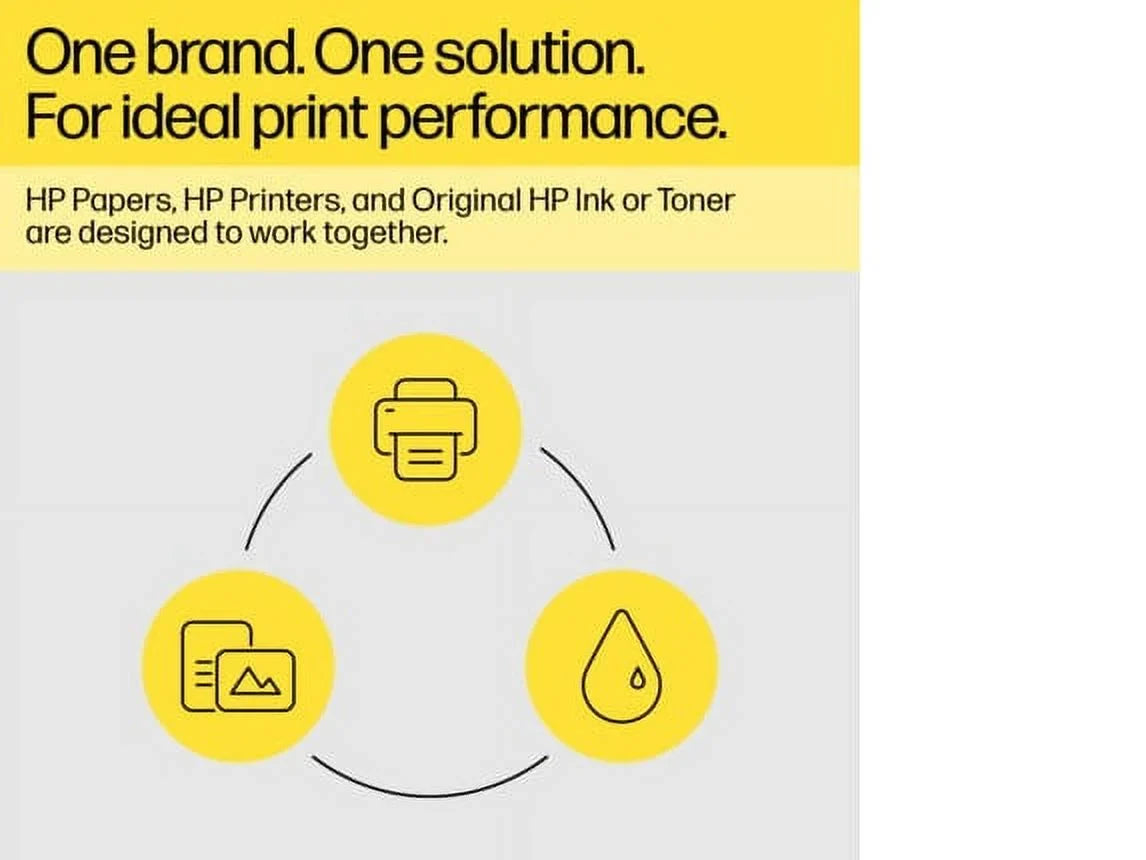 One brand. One solution.
For ideal print performance.

HP Papers, HP Printers, and Original HP Ink or Toner are designed to work together.